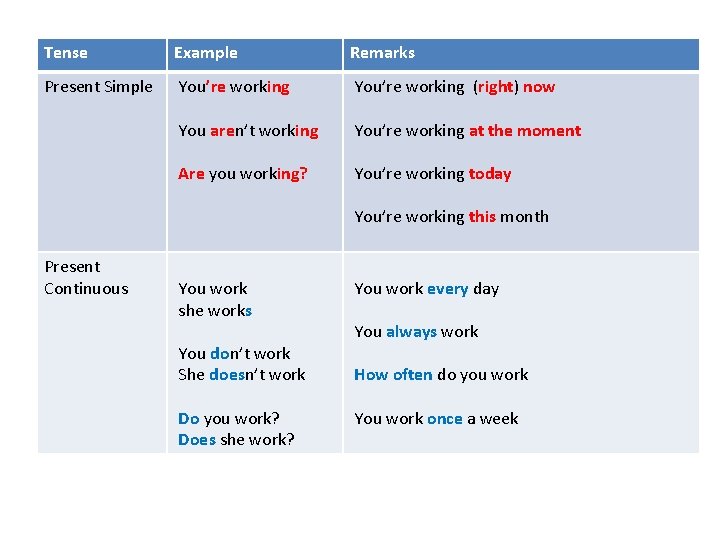 | Tense | Example | Remarks |
|---|---|---|
| Present Simple | You're working<br><br>You aren't working<br><br>Are you working? | You're working (right) now<br><br>You're working at the moment<br><br>You're working today<br><br>You're working this month |
| Present Continuous | You work<br>she works<br><br>You don't work<br>She doesn't work<br><br>Do you work?<br>Does she work? | You work every day<br><br>You always work<br><br>How often do you work<br><br>You work once a week |